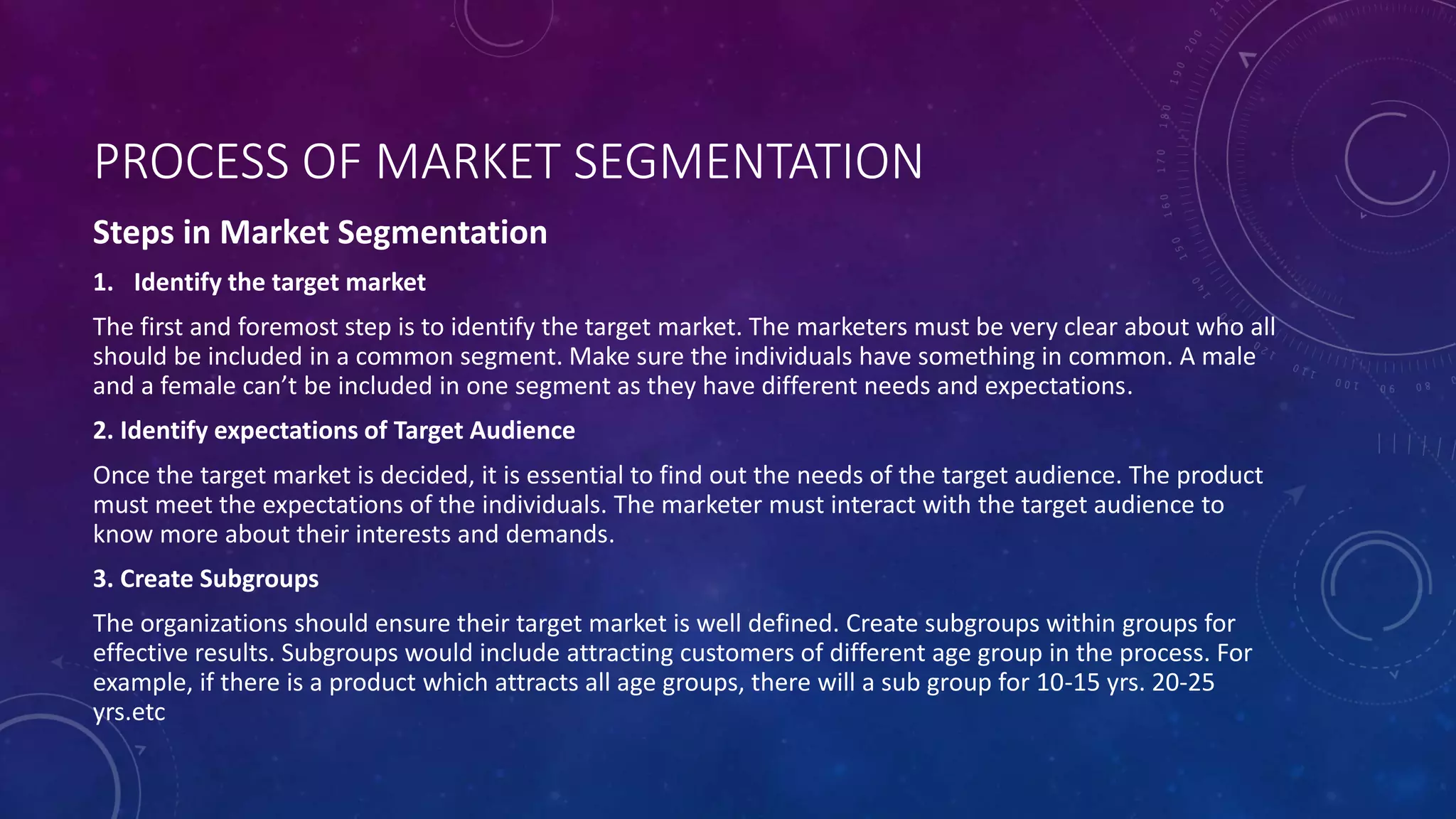 PROCESS OF MARKET SEGMENTATION

Steps in Market Segmentation

1. Identify the target market

The first and foremost step is to identify the target market. The marketers must be very clear about who all should be included in a common segment. Make sure the individuals have something in common. A male and a female can’t be included in one segment as they have different needs and expectations.

2. Identify expectations of Target Audience

Once the target market is decided, it is essential to find out the needs of the target audience. The product must meet the expectations of the individuals. The marketer must interact with the target audience to know more about their interests and demands.

3. Create Subgroups

The organizations should ensure their target market is well defined. Create subgroups within groups for effective results. Subgroups would include attracting customers of different age group in the process. For example, if there is a product which attracts all age groups, there will a sub group for 10-15 yrs. 20-25 yrs.etc